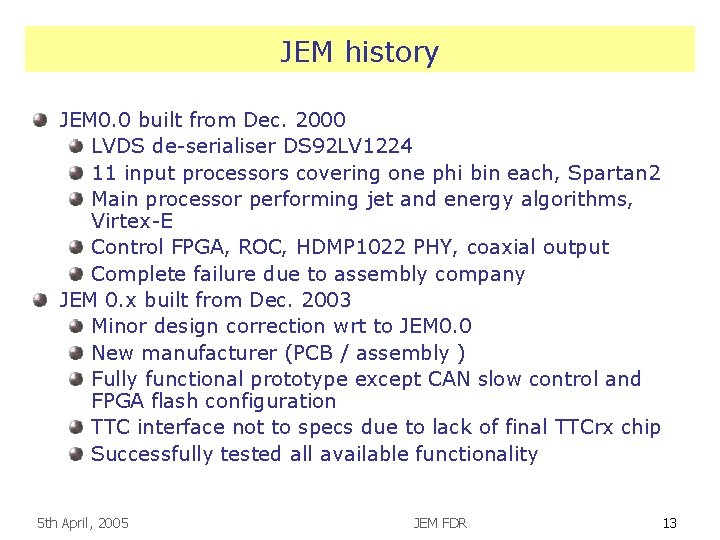 JEM history

JEM0.0 built from Dec. 2000

LVDS de-serialiser DS92LV1224

11 input processors covering one phi bin each, Spartan2

Main processor performing jet and energy algorithms, Virtex-E

Control FPGA, ROC, HDMP1022 PHY, coaxial output

Complete failure due to assembly company

JEM 0.x built from Dec. 2003

Minor design correction wrt to JEM0.0

New manufacturer (PCB / assembly )

Fully functional prototype except CAN slow control and FPGA flash configuration

TTC interface not to specs due to lack of final TTCrx chip

Successfully tested all available functionality

5th April, 2005

JEM FDR

13